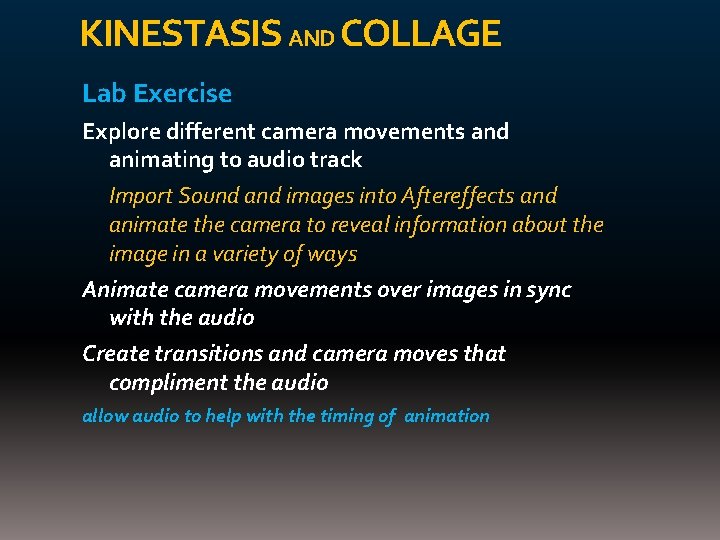 KINESTASIS AND COLLAGE

Lab Exercise

Explore different camera movements and animating to audio track

Import Sound and images into Aftereffects and animate the camera to reveal information about the image in a variety of ways

Animate camera movements over images in sync with the audio

Create transitions and camera moves that compliment the audio

allow audio to help with the timing of animation